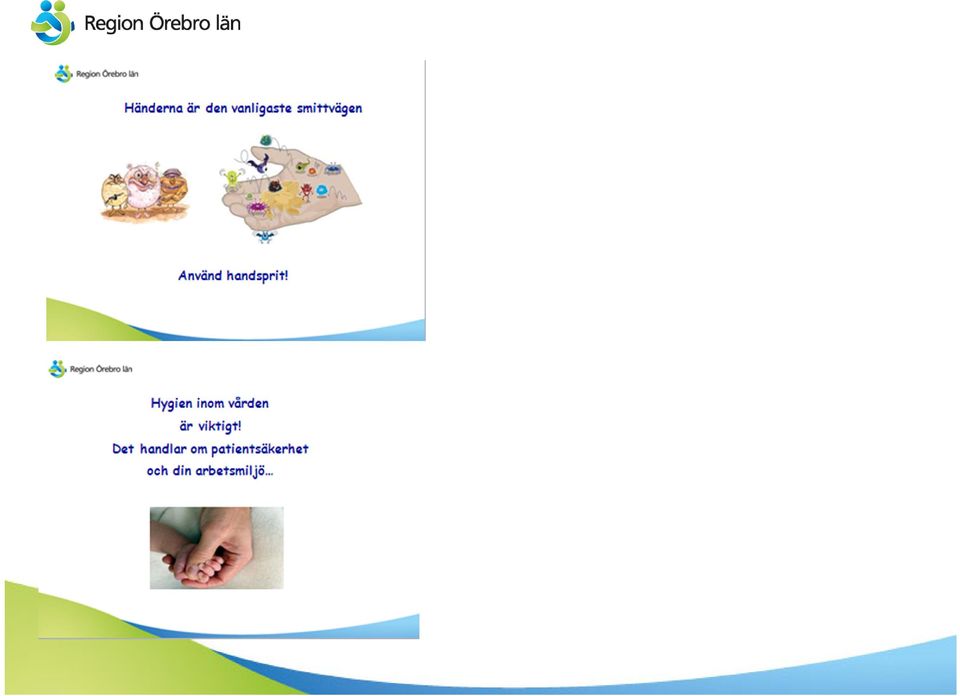 Region Örebro län

Region Örebro län

Händerna är den vanligaste smittvägen

Använd handsprit!

Region Örebro län

Hygien inom vården
är viktigt!
Det handlar om patientsäkerhet
och din arbetsmiljö…